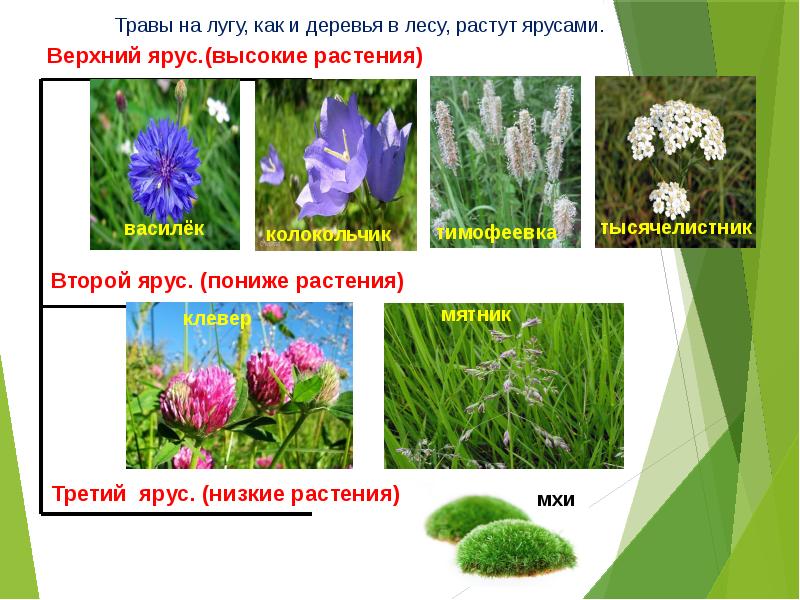 Травы на лугу, как и деревья в лесу, растут ярусами.

Верхний ярус.(высокие растения)

василёк

колокольчик

тимофеевка

тысячелистник

Второй ярус. (пониже растения)

клевер

мятник

Третий ярус. (низкие растения)

мхи